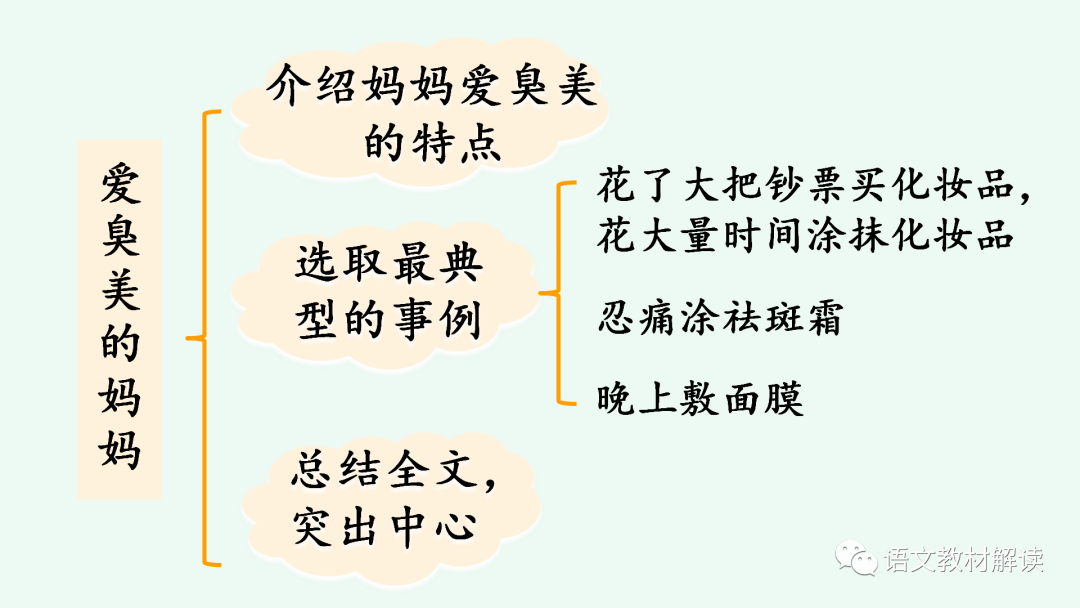 爱臭美的妈妈

介绍妈妈爱臭美的特点

选取最典型的事例

花了大把钞票买化妆品，花大量时间涂抹化妆品

忍痛涂祛斑霜

晚上敷面膜

总结全文，突出中心

语文教材解读